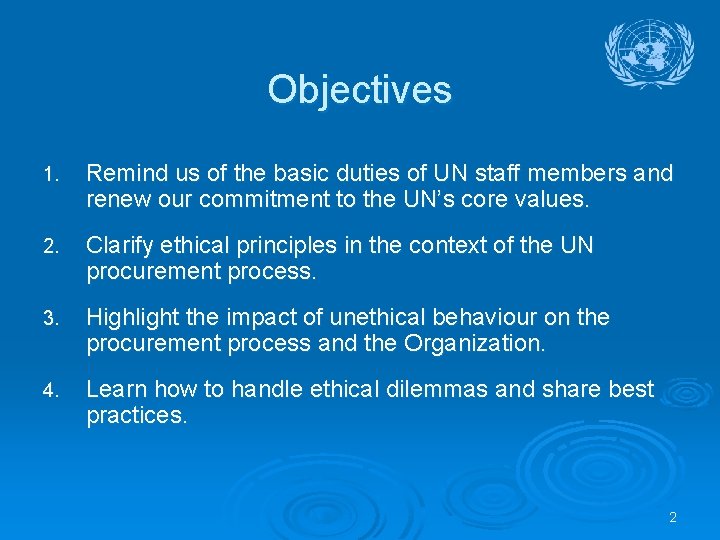 Objectives

1. Remind us of the basic duties of UN staff members and renew our commitment to the UN's core values.

2. Clarify ethical principles in the context of the UN procurement process.

3. Highlight the impact of unethical behaviour on the procurement process and the Organization.

4. Learn how to handle ethical dilemmas and share best practices.

2